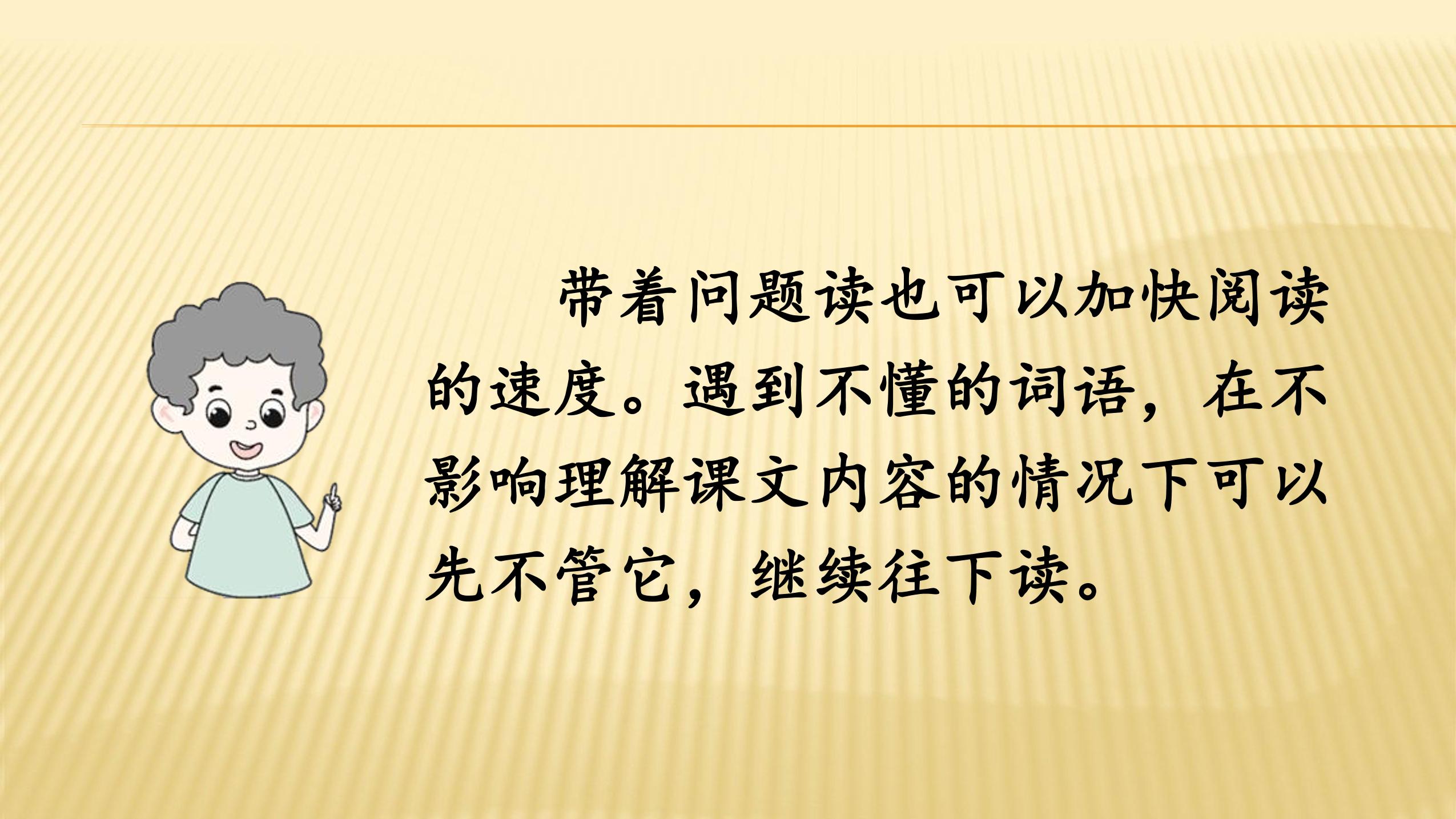 带着问题读也可以加快阅读的速度。遇到不懂的词语，在不影响理解课文内容的情况下可以先不管它，继续往下读。